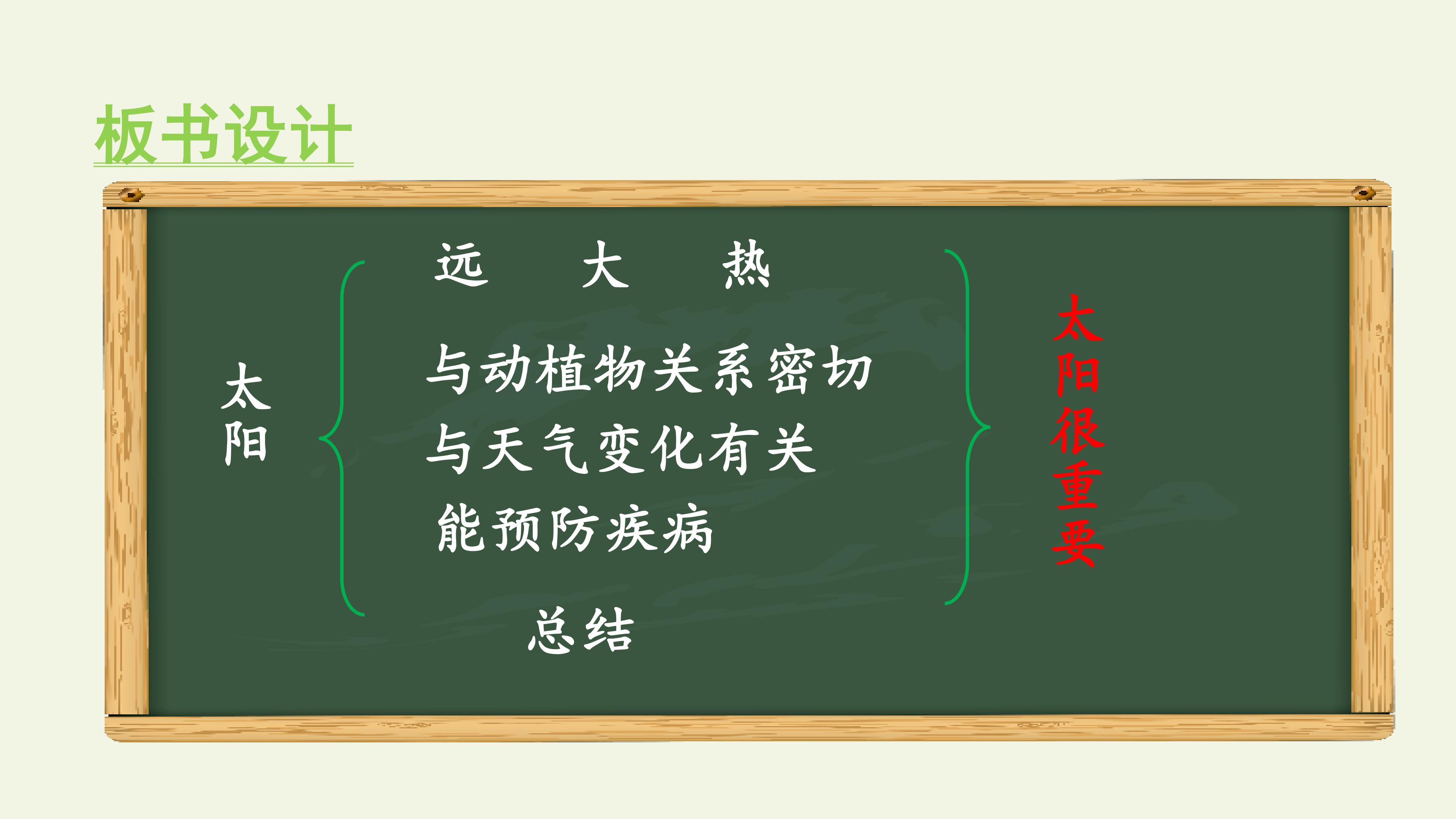 板书设计

太阳

远 大 热

与动植物关系密切

与天气变化有关

能预防疾病

总结

太阳很重要